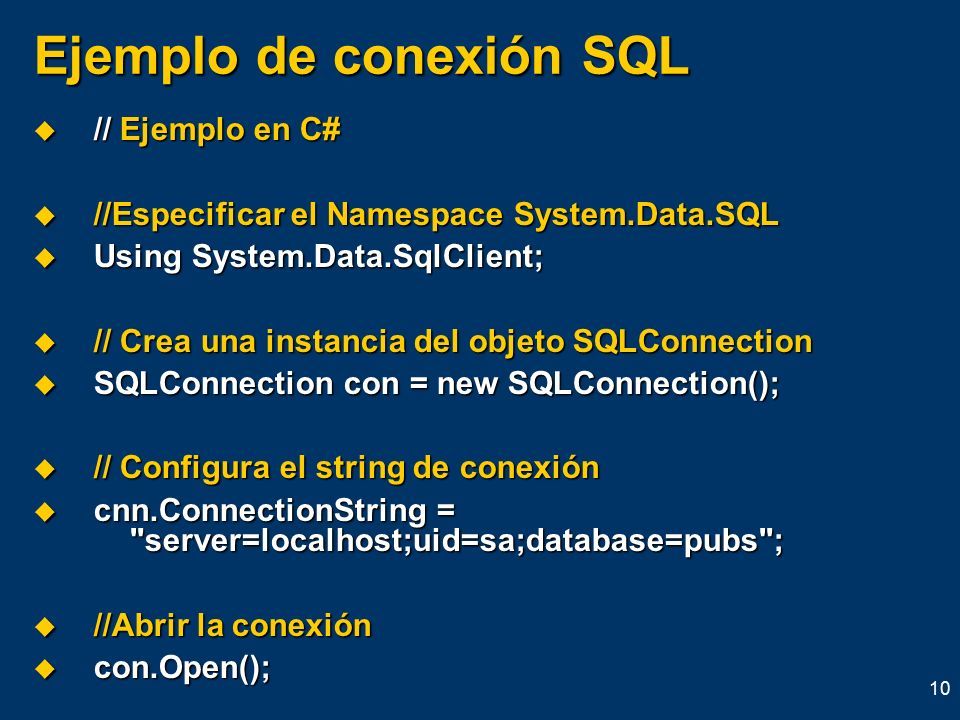 Ejemplo de conexión SQL

// Ejemplo en C#

//Especificar el Namespace System.Data.SQL

Using System.Data.SqlClient;

// Crea una instancia del objeto SQLConnection

SQLConnection con = new SQLConnection();

// Configura el string de conexión

cnn.ConnectionString = "server=localhost;uid=sa;database=pubs";

//Abrir la conexión

con.Open();

10